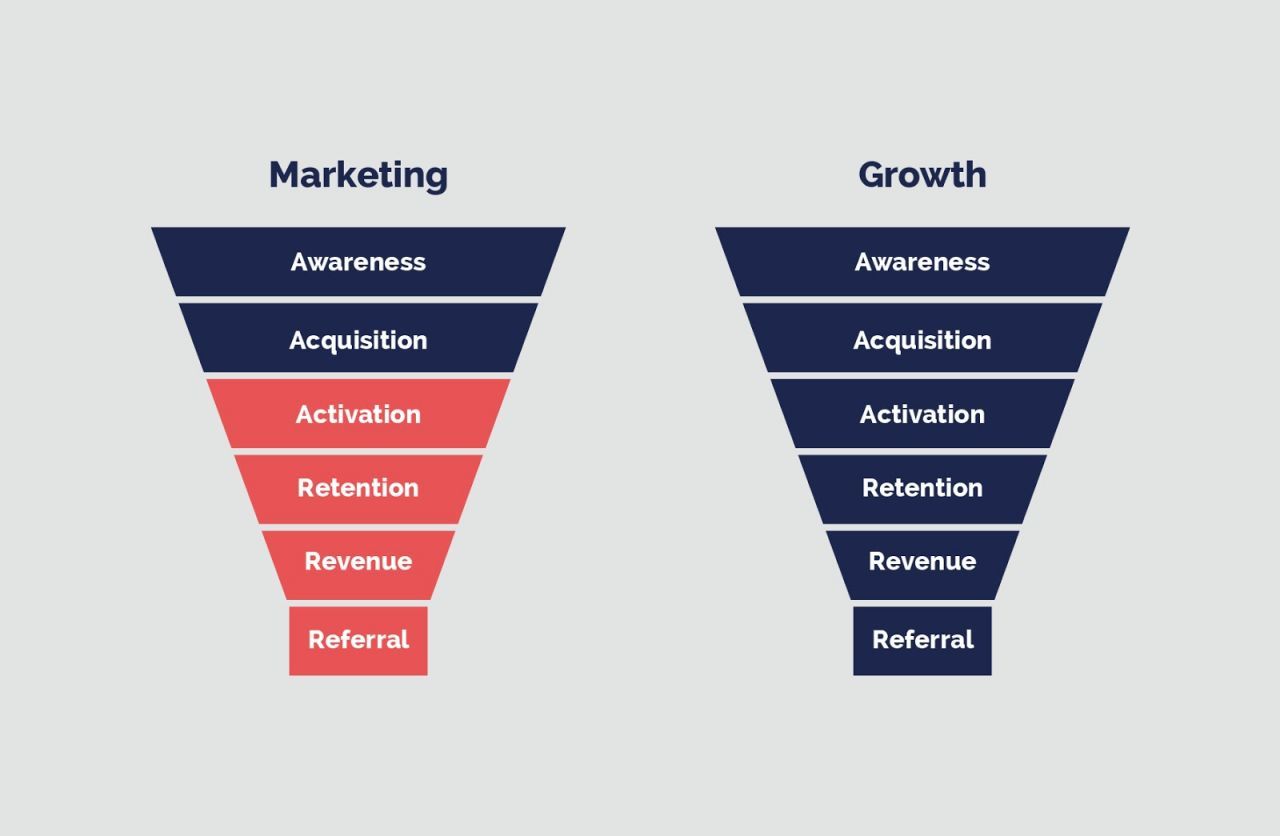 Marketing

Awareness
Acquisition
Activation
Retention
Revenue
Referral

Growth

Awareness
Acquisition
Activation
Retention
Revenue
Referral